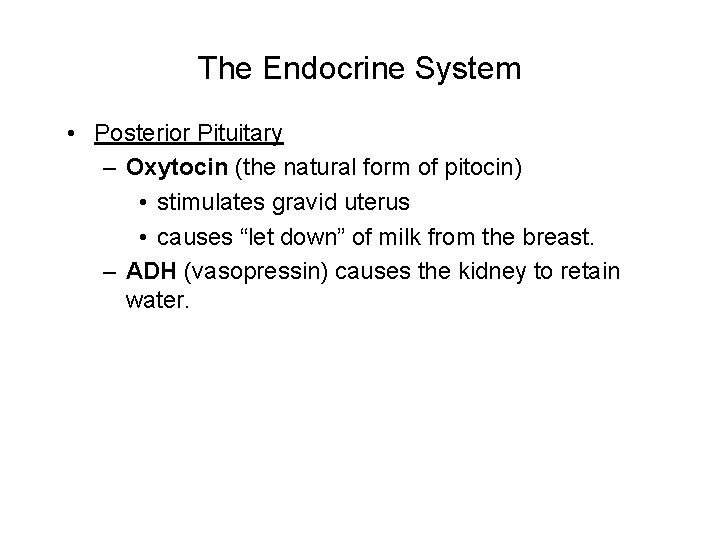 The Endocrine System

• Posterior Pituitary
  – Oxytocin (the natural form of pitocin)
    • stimulates gravid uterus
    • causes “let down” of milk from the breast.
  – ADH (vasopressin) causes the kidney to retain water.